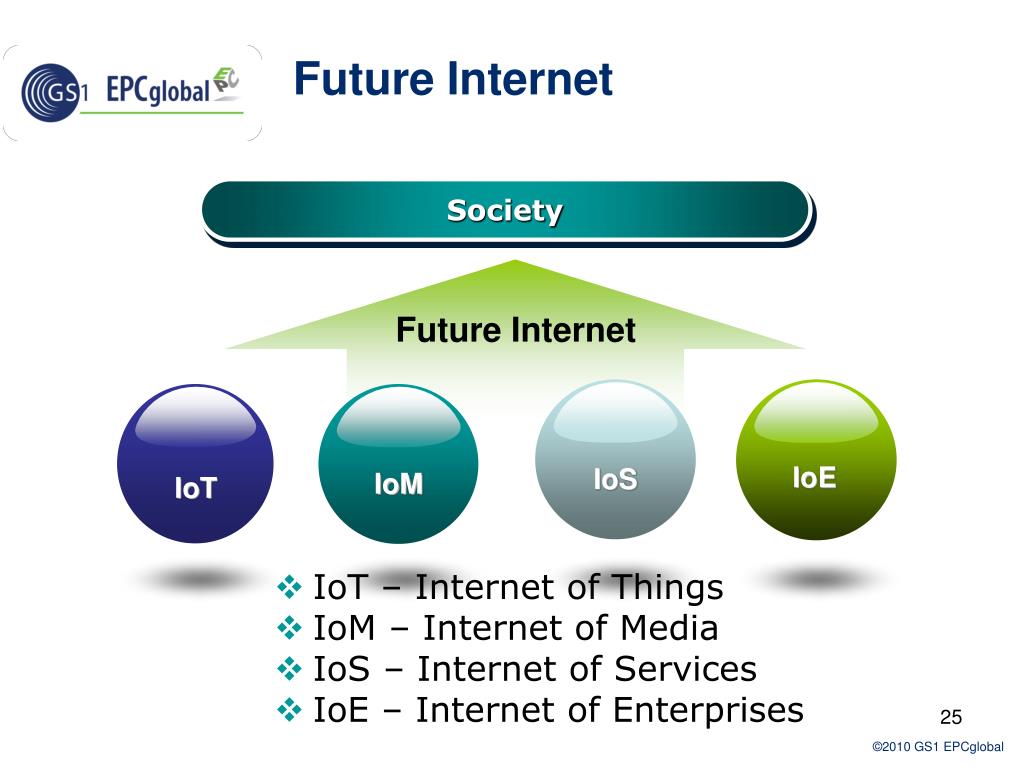 GS1 EPCglobal EPC

Future Internet

Society

Future Internet

IoT

IoM

IoS

IoE

❖ IoT – Internet of Things
❖ IoM – Internet of Media
❖ IoS – Internet of Services
❖ IoE – Internet of Enterprises

25

©2010 GS1 EPCglobal